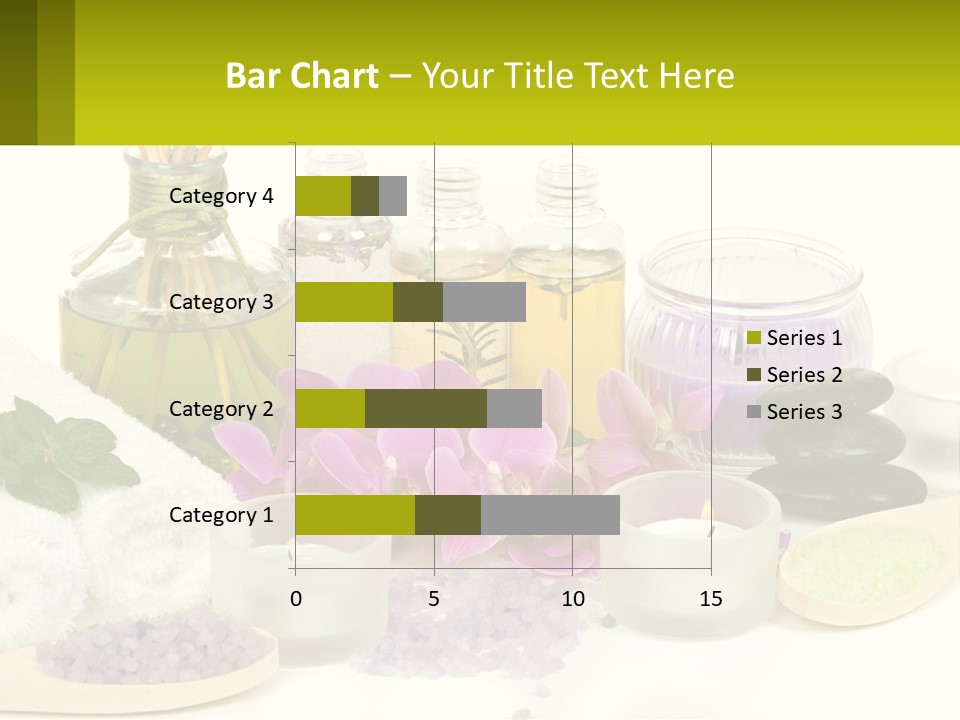 Bar Chart – Your Title Text Here

Category 4
Category 3
Category 2
Category 1

0
5
10
15

Series 1
Series 2
Series 3